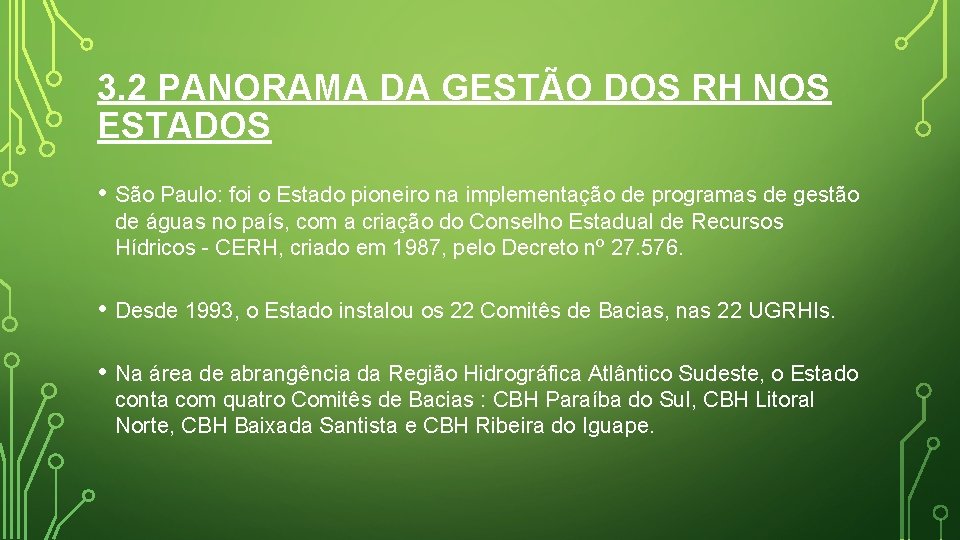 3.2 PANORAMA DA GESTÃO DOS RH NOS ESTADOS

• São Paulo: foi o Estado pioneiro na implementação de programas de gestão de águas no país, com a criação do Conselho Estadual de Recursos Hídricos - CERH, criado em 1987, pelo Decreto nº 27.576.

• Desde 1993, o Estado instalou os 22 Comitês de Bacias, nas 22 UGRHIs.

• Na área de abrangência da Região Hidrográfica Atlântico Sudeste, o Estado conta com quatro Comitês de Bacias : CBH Paraíba do Sul, CBH Litoral Norte, CBH Baixada Santista e CBH Ribeira do Iguape.